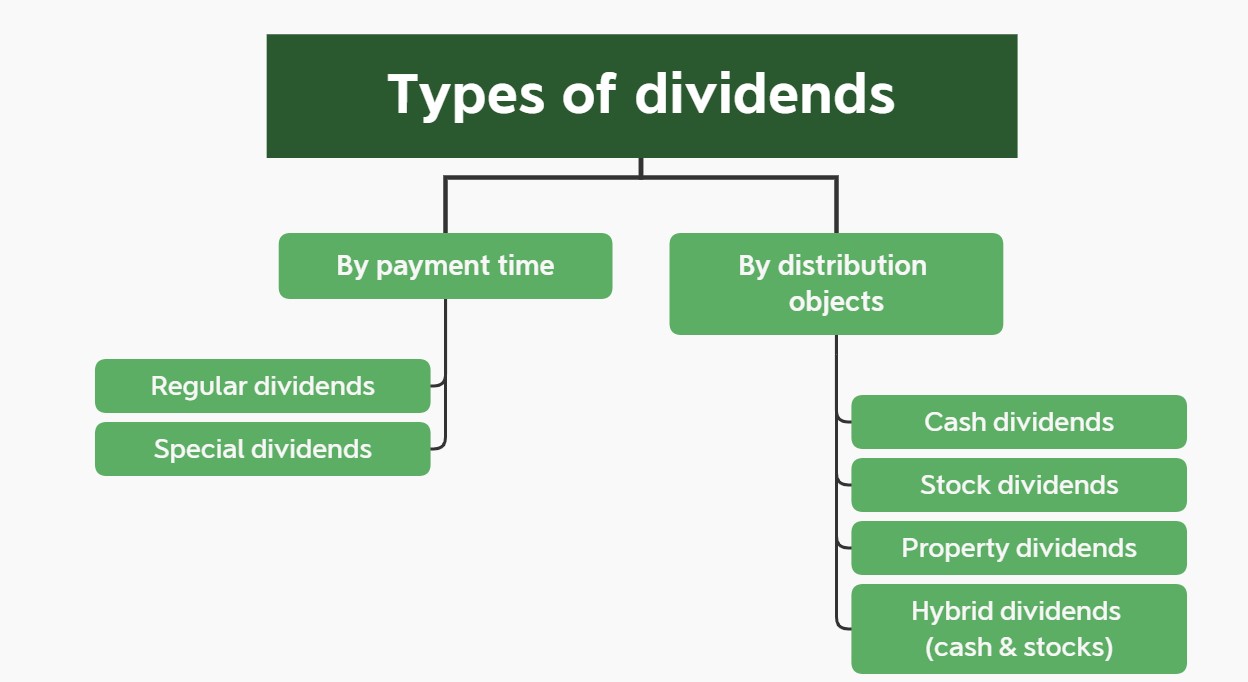 Types of dividends

By payment time

Regular dividends

Special dividends

By distribution objects

Cash dividends

Stock dividends

Property dividends

Hybrid dividends (cash & stocks)